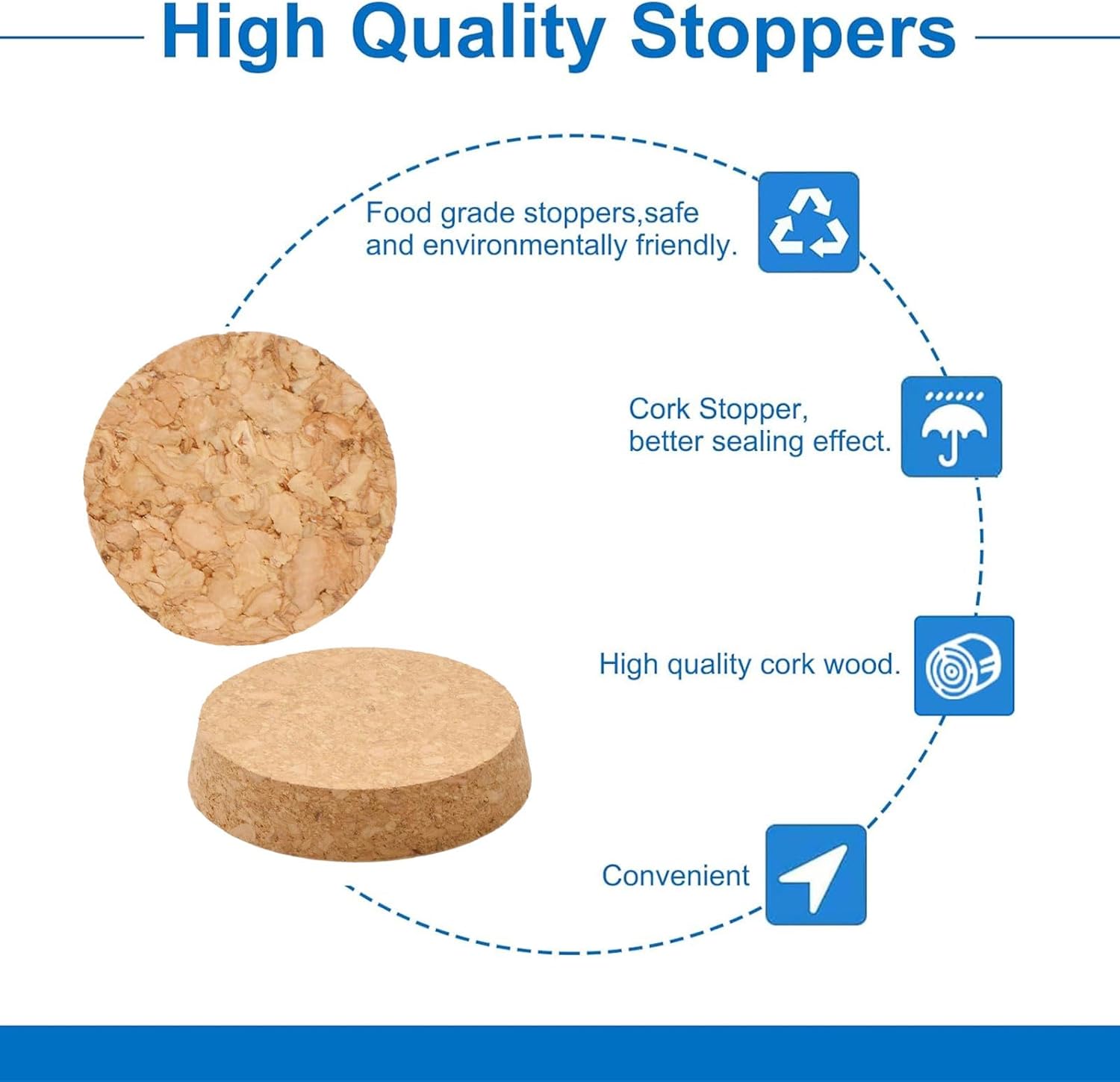 High Quality Stoppers

Food grade stoppers,safe and environmentally friendly.

Cork Stopper, better sealing effect.

High quality cork wood.

Convenient